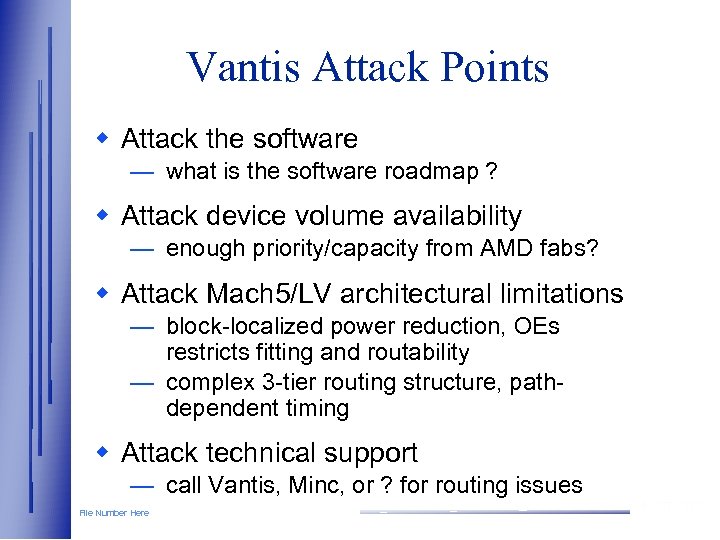 Vantis Attack Points

◆ Attack the software
— what is the software roadmap ?

◆ Attack device volume availability
— enough priority/capacity from AMD fabs?

◆ Attack Mach5/LV architectural limitations
— block-localized power reduction, OEs restricts fitting and routability
— complex 3-tier routing structure, path-dependent timing

◆ Attack technical support
— call Vantis, Minc, or ? for routing issues

File Number Here